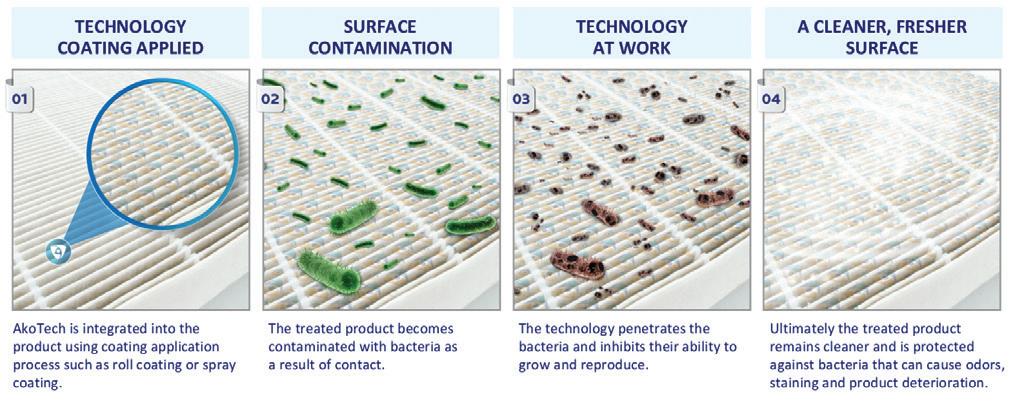 TECHNOLOGY COATING APPLIED

01

AkoTech is integrated into the product using coating application process such as roll coating or spray coating.

SURFACE CONTAMINATION

02

The treated product becomes contaminated with bacteria as a result of contact.

TECHNOLOGY AT WORK

03

The technology penetrates the bacteria and inhibits their ability to grow and reproduce.

A CLEANER, FRESHER SURFACE

04

Ultimately the treated product remains cleaner and is protected against bacteria that can cause odors, staining and product deterioration.